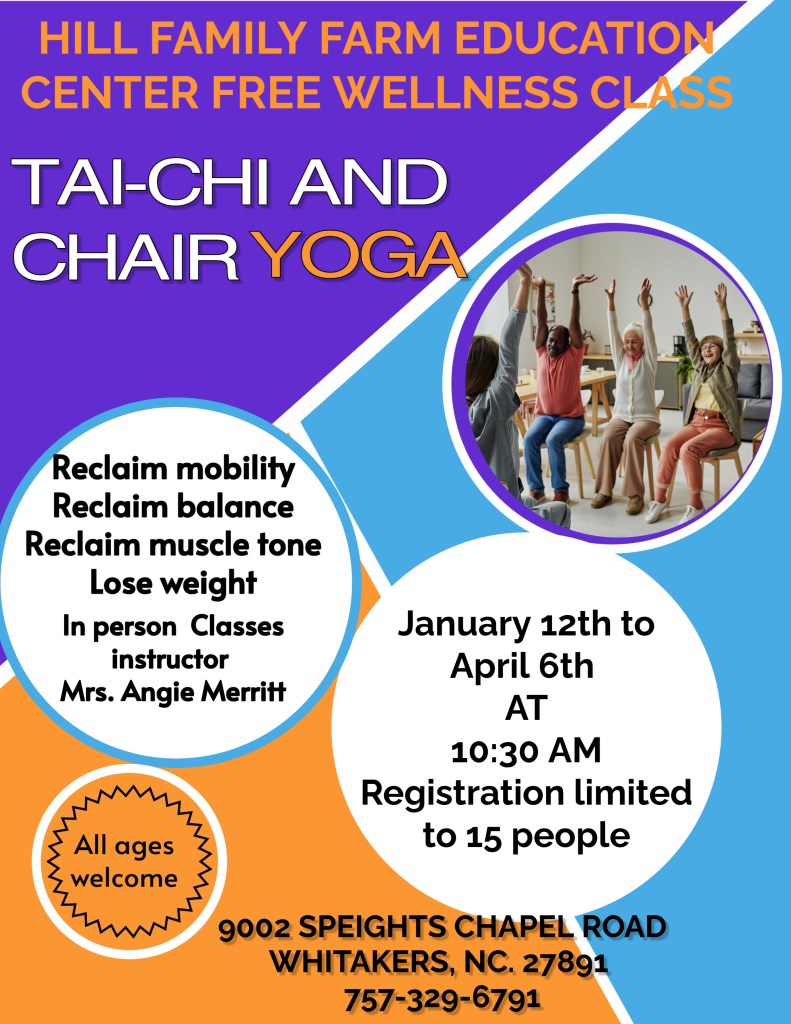 HILL FAMILY FARM EDUCATION CENTER FREE WELLNESS CLASS

TAI-CHI AND CHAIR YOGA

Reclaim mobility
Reclaim balance
Reclaim muscle tone
Lose weight
In person Classes
instructor
Mrs. Angie Merritt

January 12th to April 6th
AT
10:30 AM
Registration limited to 15 people

All ages welcome

9002 SPEIGHTS CHAPEL ROAD
WHITAKERS, NC. 27891
757-329-6791